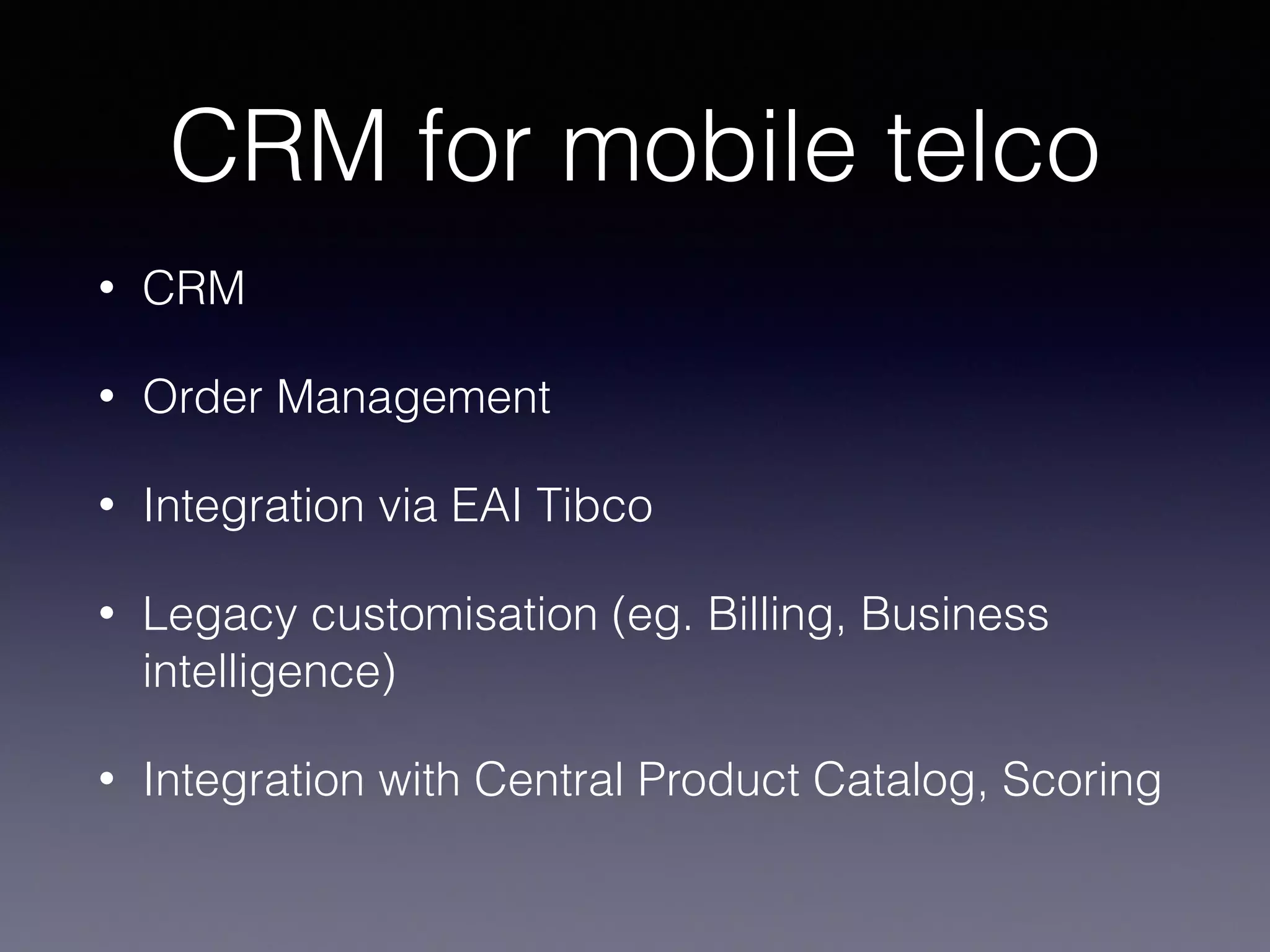 CRM for mobile telco

• CRM

• Order Management

• Integration via EAI Tibco

• Legacy customisation (eg. Billing, Business intelligence)

• Integration with Central Product Catalog, Scoring